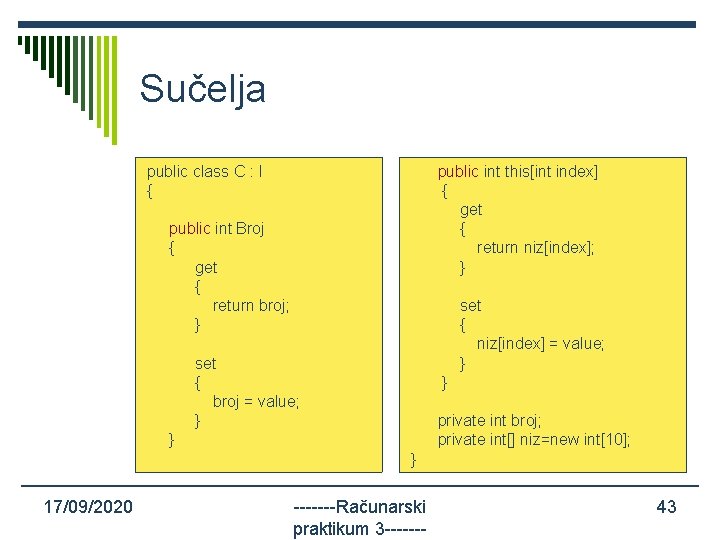 Sučelja

public class C : I
{
public int Broj
{
get
{
return broj;
}

set
{
broj = value;
}
}

public int this[int index]
{
get
{
return niz[index];
}

set
{
niz[index] = value;
}
}

private int broj;
private int[] niz=new int[10];
}

17/09/2020

-------Računarski praktikum 3-------

43